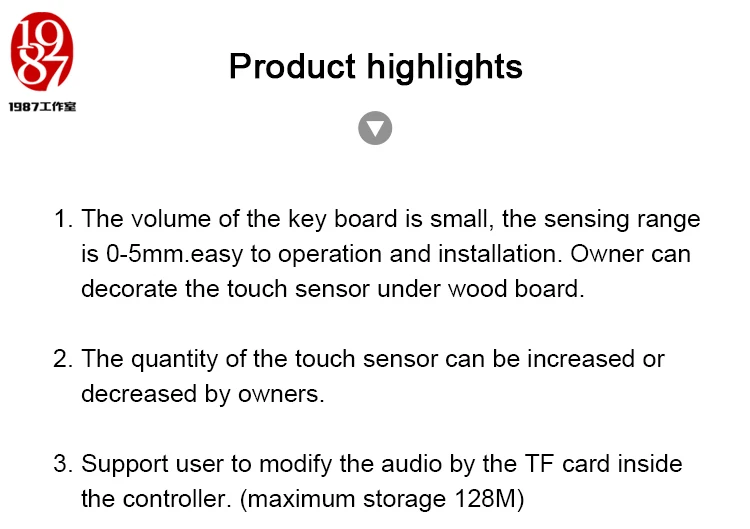 1987

1987工作室

Product highlights

1. The volume of the key board is small, the sensing range is 0-5mm.easy to operation and installation. Owner can decorate the touch sensor under wood board.

2. The quantity of the touch sensor can be increased or decreased by owners.

3. Support user to modify the audio by the TF card inside the controller. (maximum storage 128M)